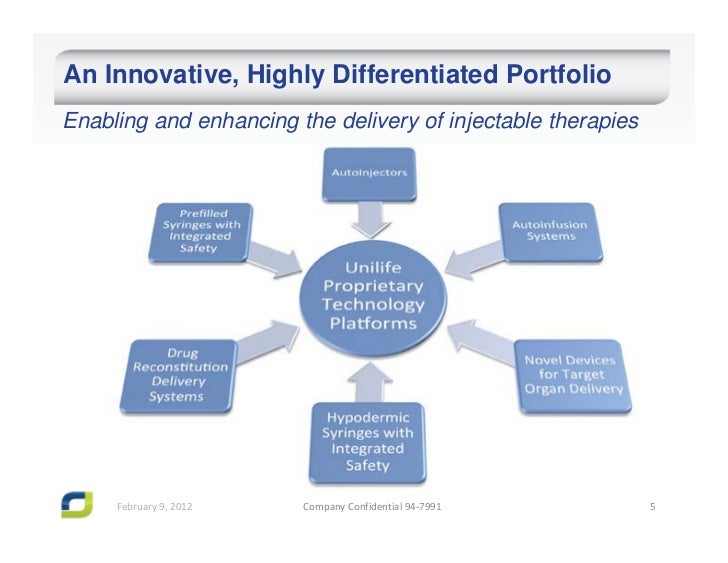 An Innovative, Highly Differentiated Portfolio

Enabling and enhancing the delivery of injectable therapies

AutoInjectors

Prefilled Syringes with Integrated Safety

Autoinfusion Systems

Unilife Proprietary Technology Platforms

Drug Reconstitution Delivery Systems

Novel Devices for Target Organ Delivery

Hypodermic Syringes with Integrated Safety

February 9, 2012

Company Confidential 94-7991

5